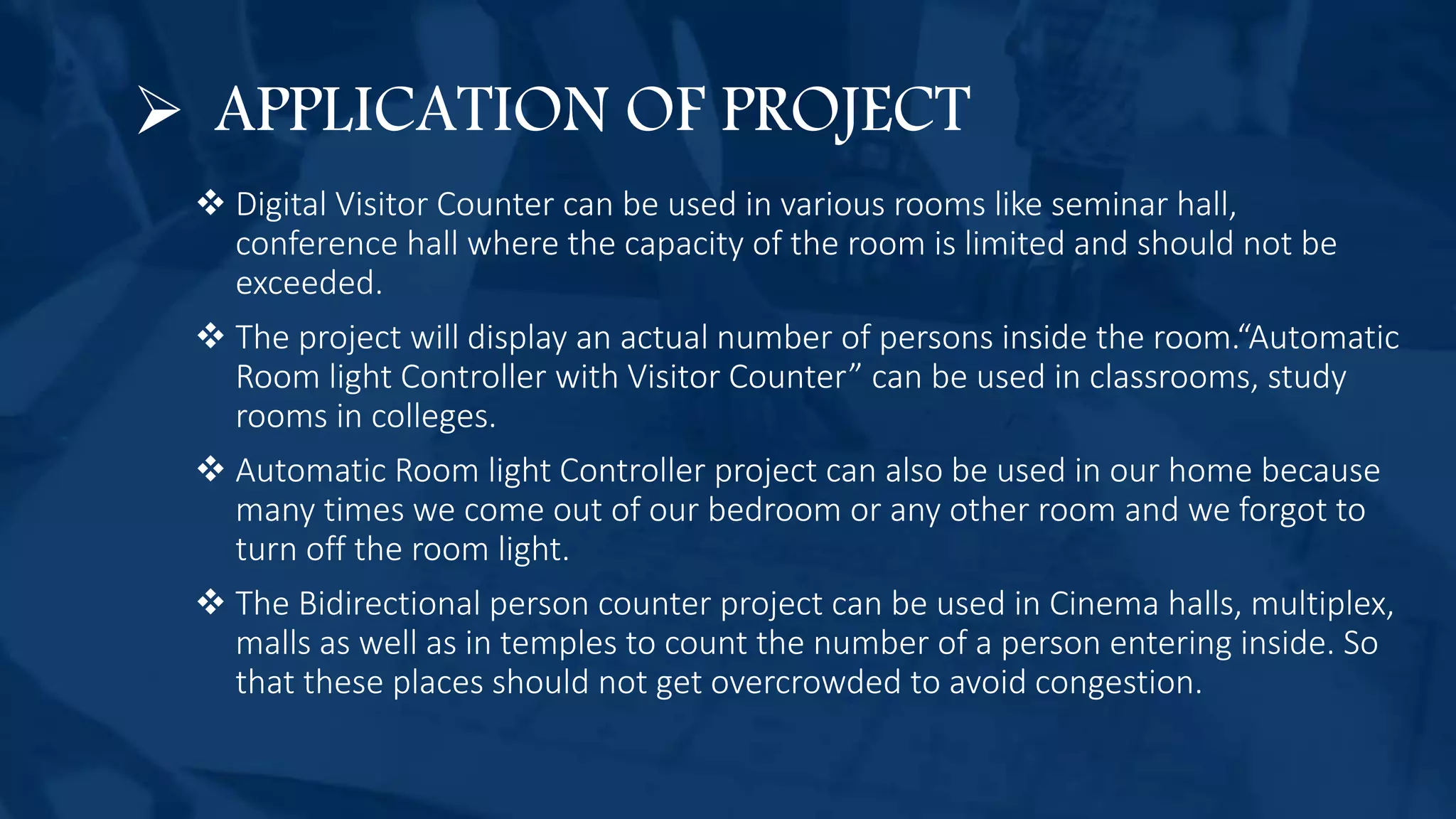 ➢ APPLICATION OF PROJECT

❖ Digital Visitor Counter can be used in various rooms like seminar hall, conference hall where the capacity of the room is limited and should not be exceeded.

❖ The project will display an actual number of persons inside the room.“Automatic Room light Controller with Visitor Counter” can be used in classrooms, study rooms in colleges.

❖ Automatic Room light Controller project can also be used in our home because many times we come out of our bedroom or any other room and we forgot to turn off the room light.

❖ The Bidirectional person counter project can be used in Cinema halls, multiplex, malls as well as in temples to count the number of a person entering inside. So that these places should not get overcrowded to avoid congestion.